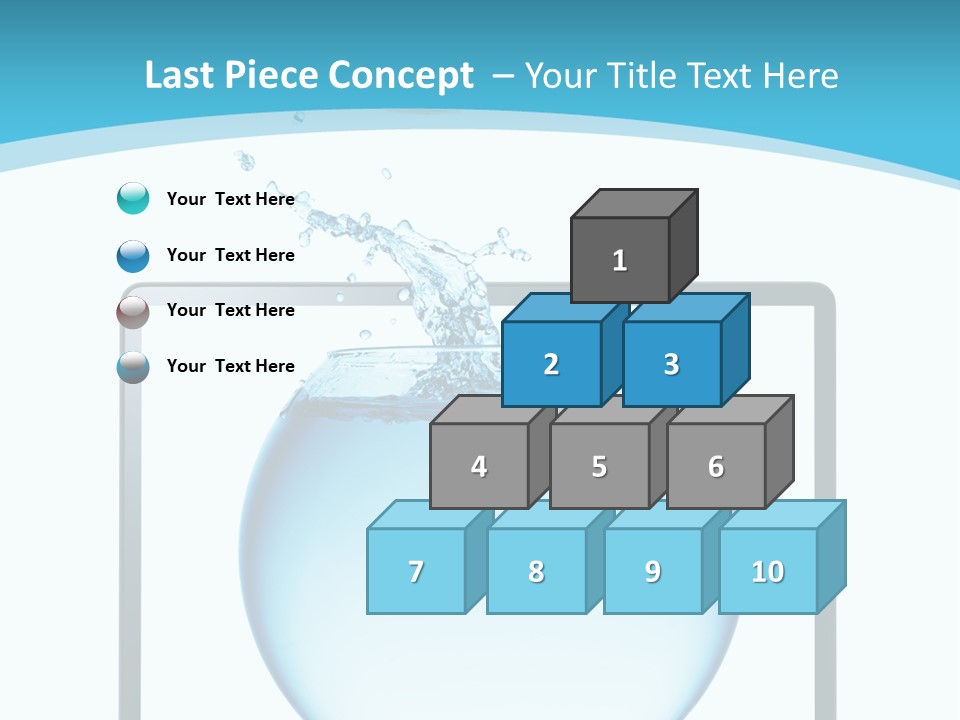 Last Piece Concept – Your Title Text Here

Your Text Here

Your Text Here

Your Text Here

Your Text Here

1

2

3

4

5

6

7

8

9

10